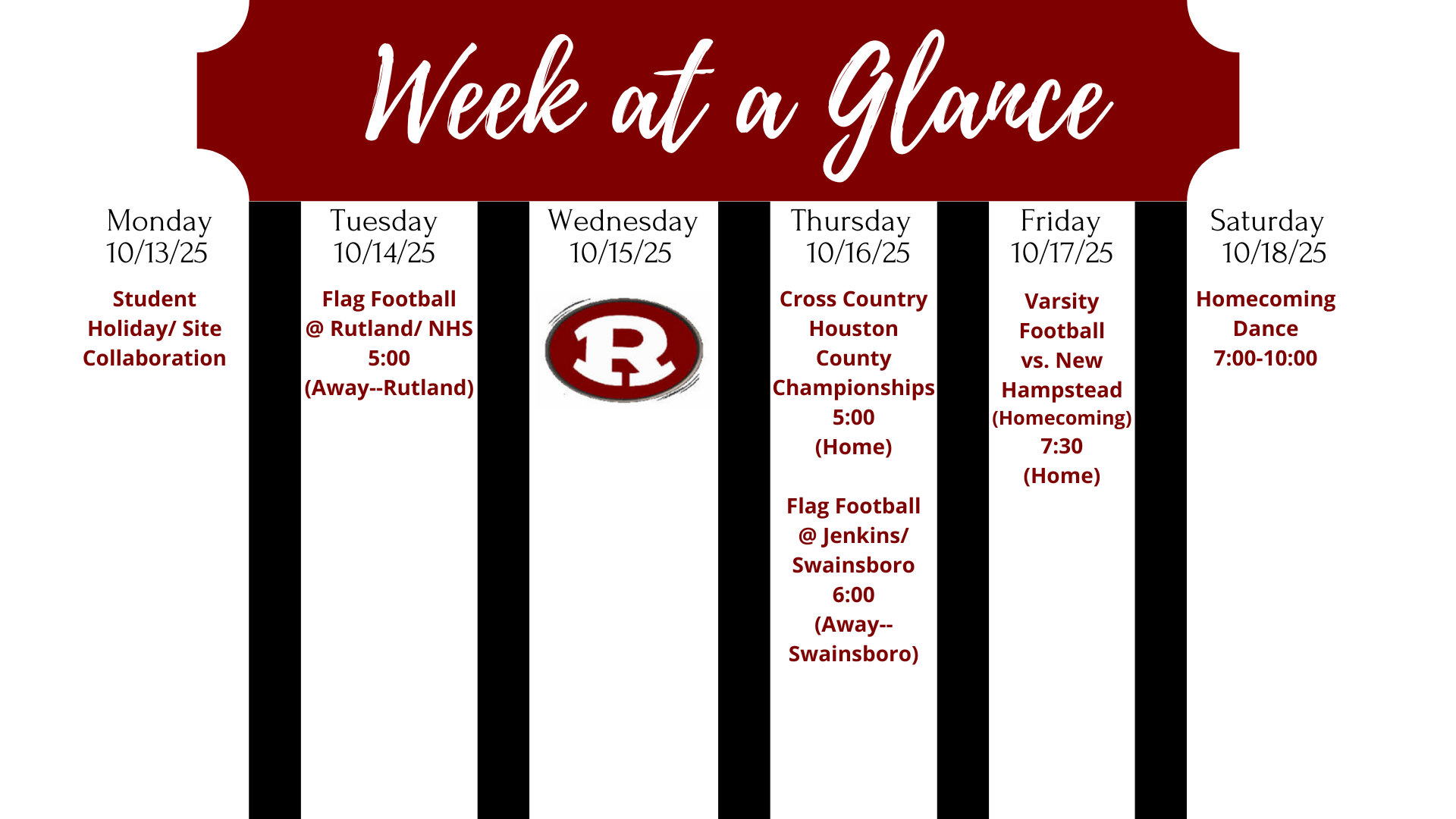 Week at a Glance

Monday
10/13/25

Student Holiday/ Site Collaboration

Tuesday
10/14/25

Flag Football @ Rutland/ NHS 5:00 (Away--Rutland)

Wednesday
10/15/25

R

Thursday
10/16/25

Cross Country Houston County Championships 5:00 (Home)

Flag Football @ Jenkins/ Swainsboro 6:00 (Away--Swainsboro)

Friday
10/17/25

Varsity Football vs. New Hampstead (Homecoming) 7:30 (Home)

Saturday
10/18/25

Homecoming Dance 7:00-10:00